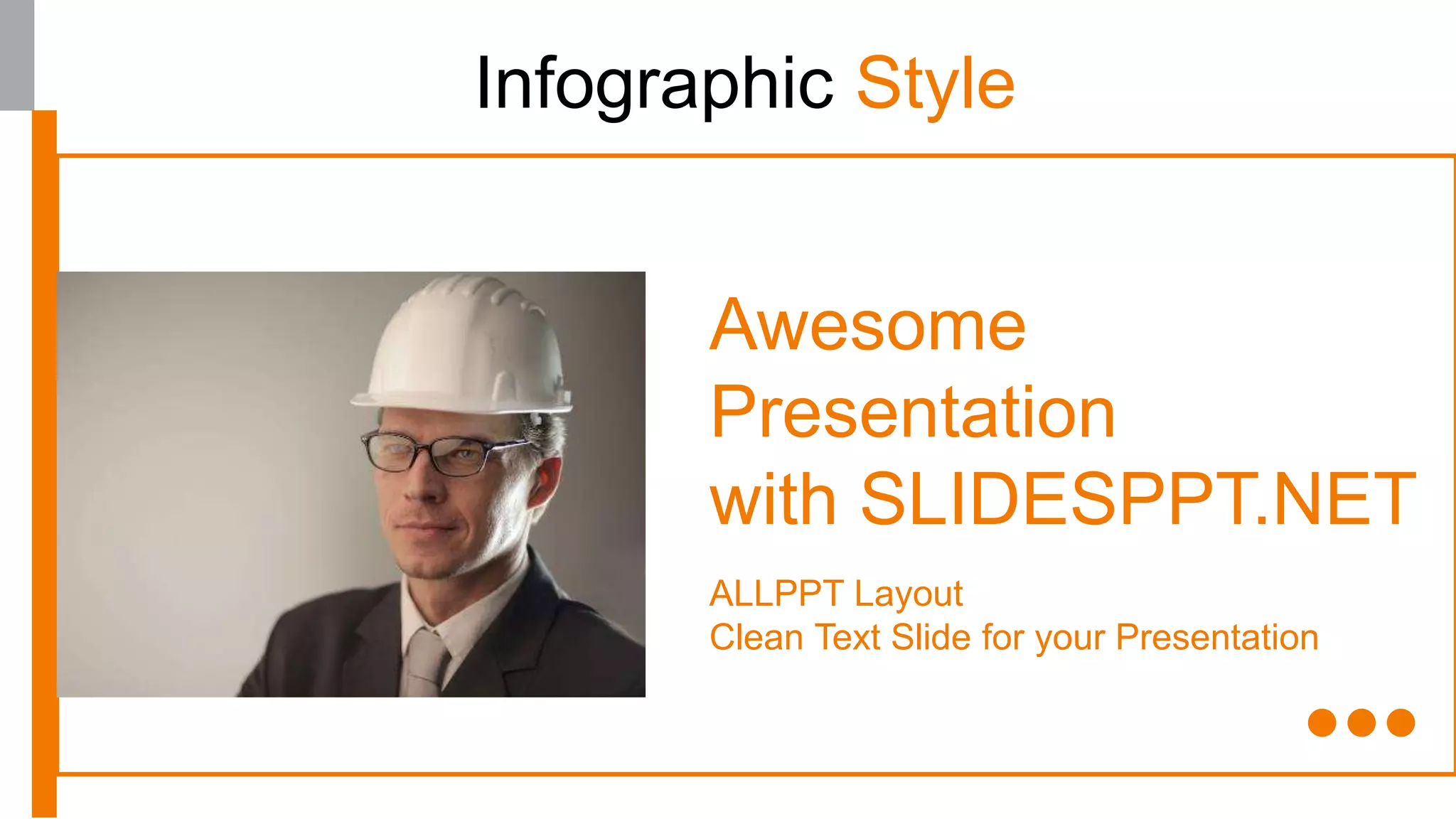 Infographic Style

Awesome Presentation with SLIDESPPT.NET

ALLPPT Layout
Clean Text Slide for your Presentation